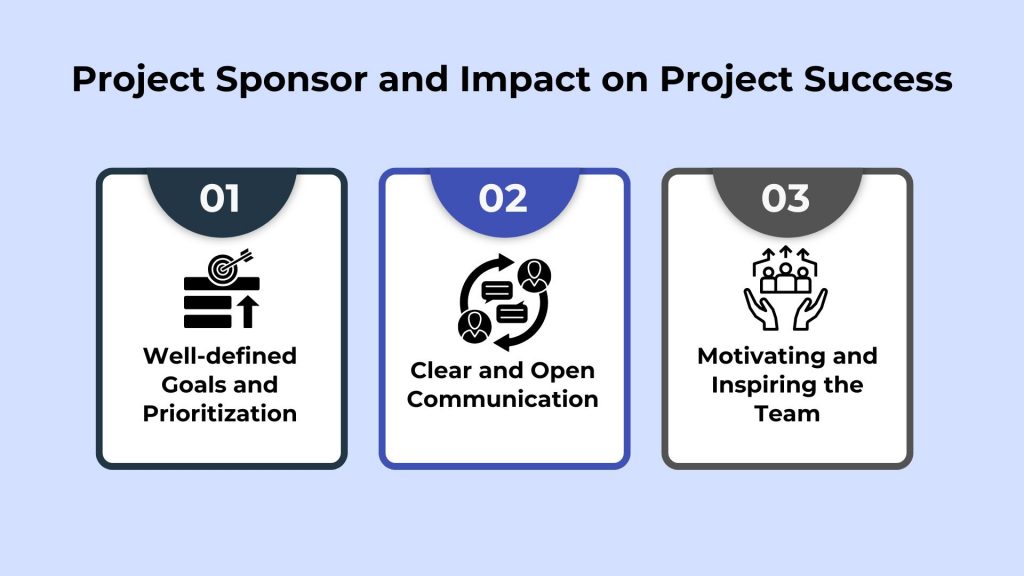 Project Sponsor and Impact on Project Success

01

Well-defined Goals and Prioritization

02

Clear and Open Communication

03

Motivating and Inspiring the Team